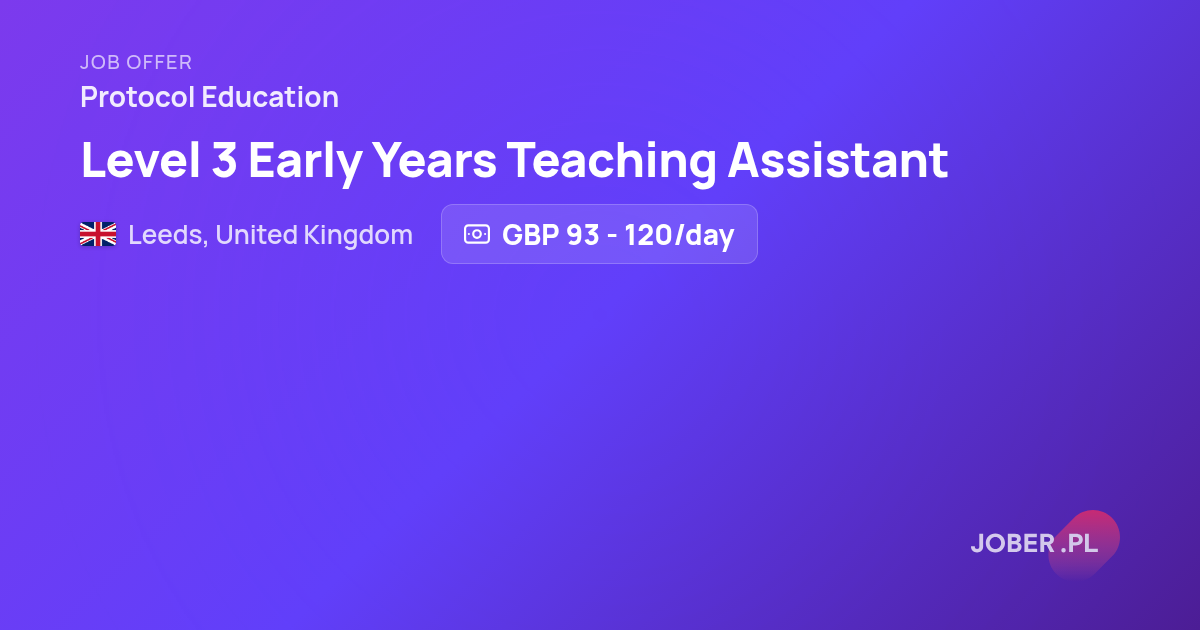 JOB OFFER

Protocol Education

Level 3 Early Years Teaching Assistant

Leeds, United Kingdom

GBP 93 - 120/day

JOBER.PL